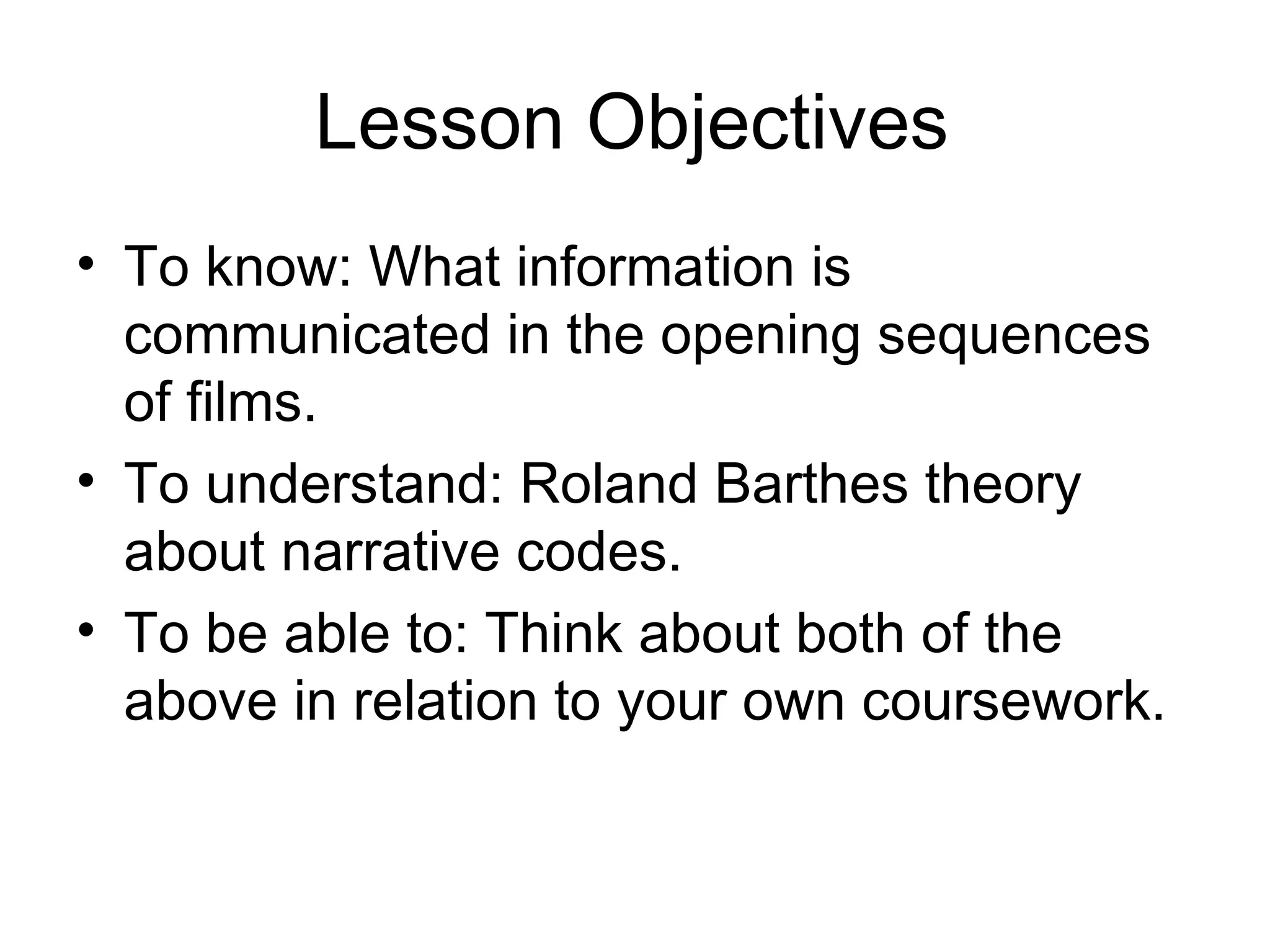 Lesson Objectives

• To know: What information is communicated in the opening sequences of films.
• To understand: Roland Barthes theory about narrative codes.
• To be able to: Think about both of the above in relation to your own coursework.